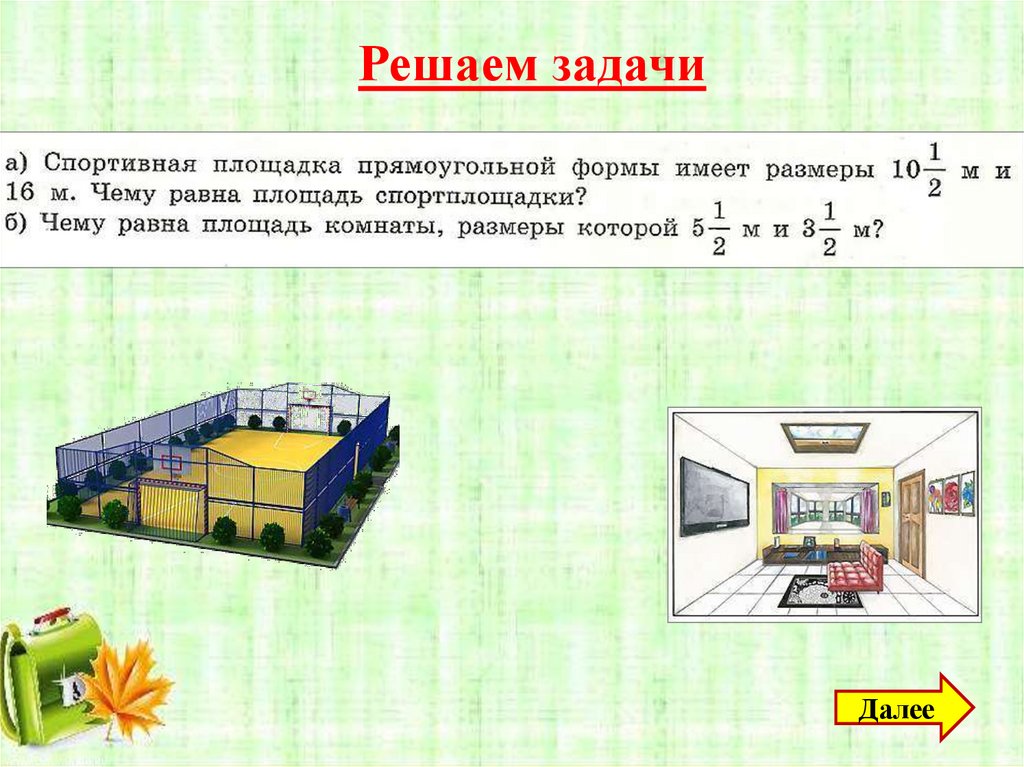 Решаем задачи

а) Спортивная площадка прямоугольной формы имеет размеры $10\frac{1}{2}$ м и 16 м. Чему равна площадь спортплощадки?
б) Чему равна площадь комнаты, размеры которой $5\frac{1}{2}$ м и $3\frac{1}{2}$ м?

Далее